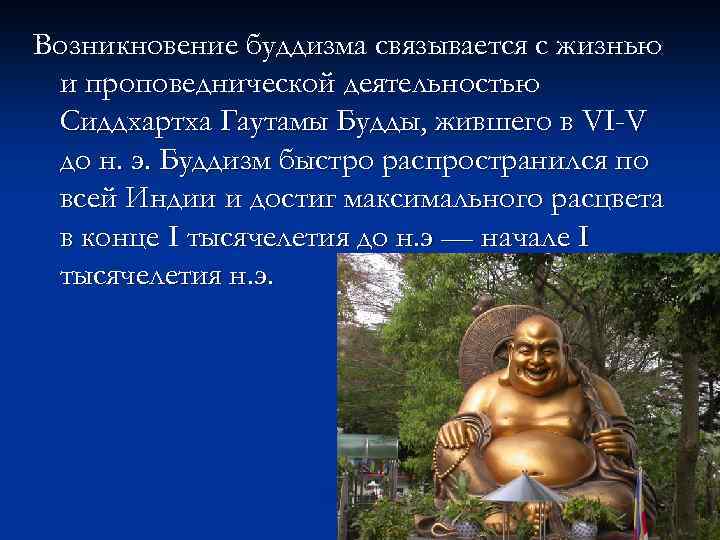 Возникновение буддизма связывается с жизнью и проповеднической деятельностью Сиддхартха Гаутамы Будды, жившего в VI-V до н. э. Буддизм быстро распространился по всей Индии и достиг максимального расцвета в конце I тысячелетия до н.э — начале I тысячелетия н.э.